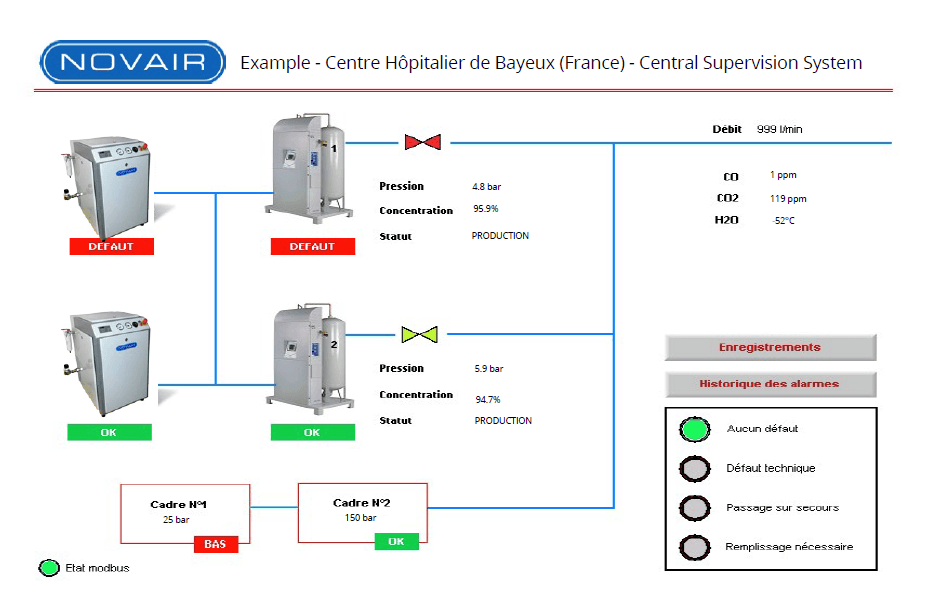 NOVAIR

Example - Centre Hôpitalier de Bayeux (France) - Central Supervision System

DEFAUT

1

DEFAUT

Pression 4.8 bar
Concentration 95.9%
Statut PRODUCTION

Débit 999 l/min

CO 1 ppm
CO2 119 ppm
H2O -52°C

OK

2

OK

Pression 5.9 bar
Concentration 94.7%
Statut PRODUCTION

Enregistrements

Historique des alarmes

Aucun défaut
Défaut technique
Passage sur secours
Remplissage nécessaire

Cadre N°1
25 bar
BAS

Cadre N°2
150 bar
OK

Etat modbus